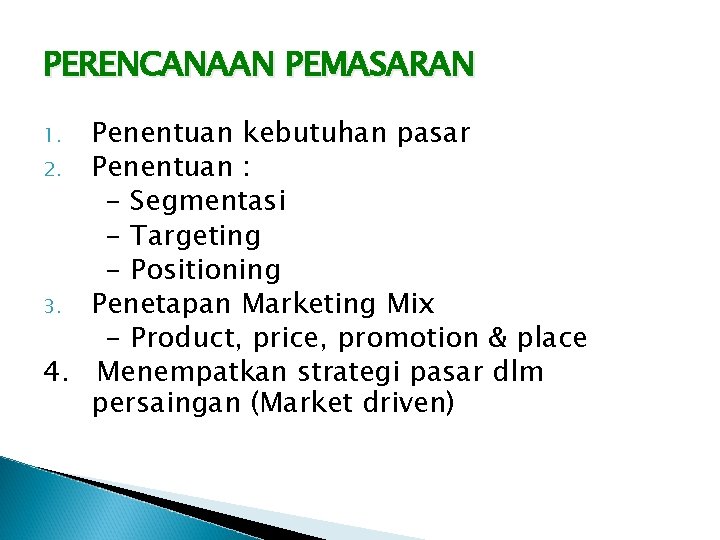 PERENCANAAN PEMASARAN

1. Penentuan kebutuhan pasar
2. Penentuan :
- Segmentasi
- Targeting
- Positioning
3. Penetapan Marketing Mix
- Product, price, promotion & place
4. Menempatkan strategi pasar dlm persaingan (Market driven)